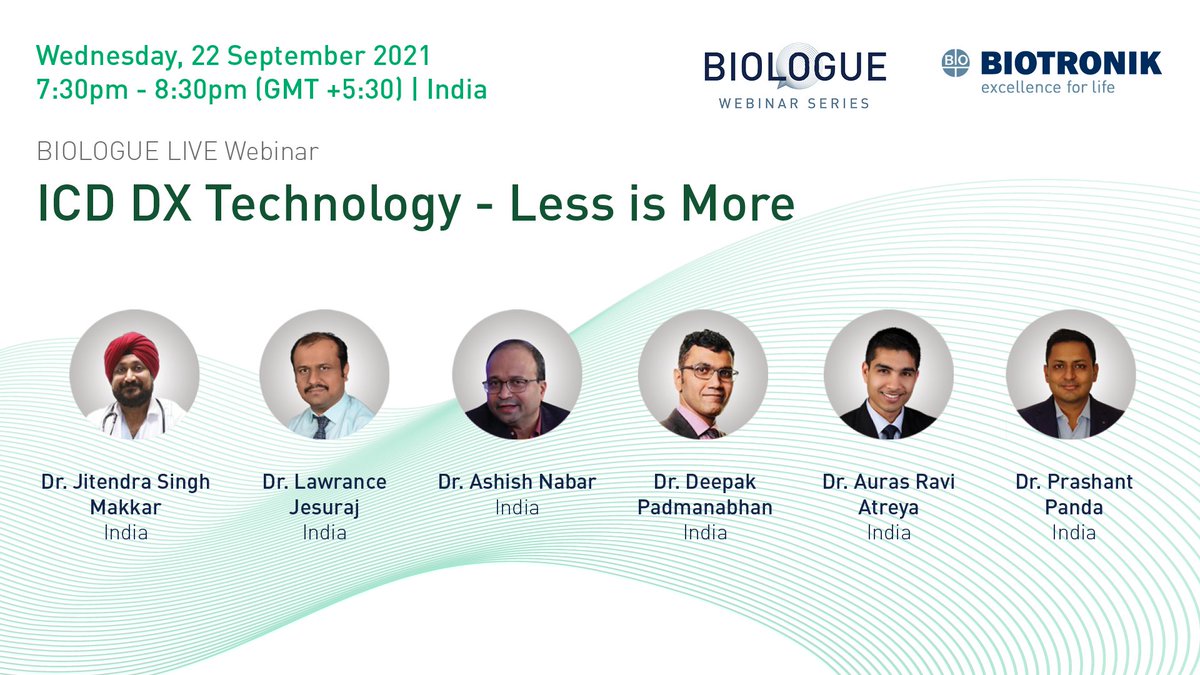 Wednesday, 22 September 2021
7:30pm - 8:30pm (GMT +5:30) | India

BIOLOGUE
WEBINAR SERIES

BIO BIOTRONIK
excellence for life

BIOLOGUE LIVE Webinar

ICD DX Technology - Less is More

Dr. Jitendra Singh Makkar
India

Dr. Lawrance Jesuraj
India

Dr. Ashish Nabar
India

Dr. Deepak Padmanabhan
India

Dr. Auras Ravi Atreya
India

Dr. Prashant Panda
India